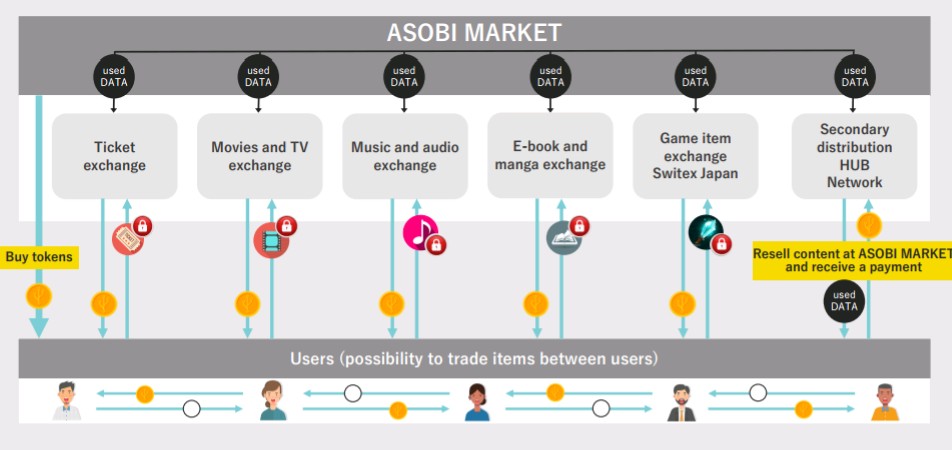 ASOBI MARKET

used DATA

used DATA

used DATA

used DATA

used DATA

used DATA

Ticket exchange

Movies and TV exchange

Music and audio exchange

E-book and manga exchange

Game item exchange Switex Japan

Secondary distribution HUB Network

Buy tokens

Resell content at ASOBI MARKET and receive a payment

used DATA

Users (possibility to trade items between users)